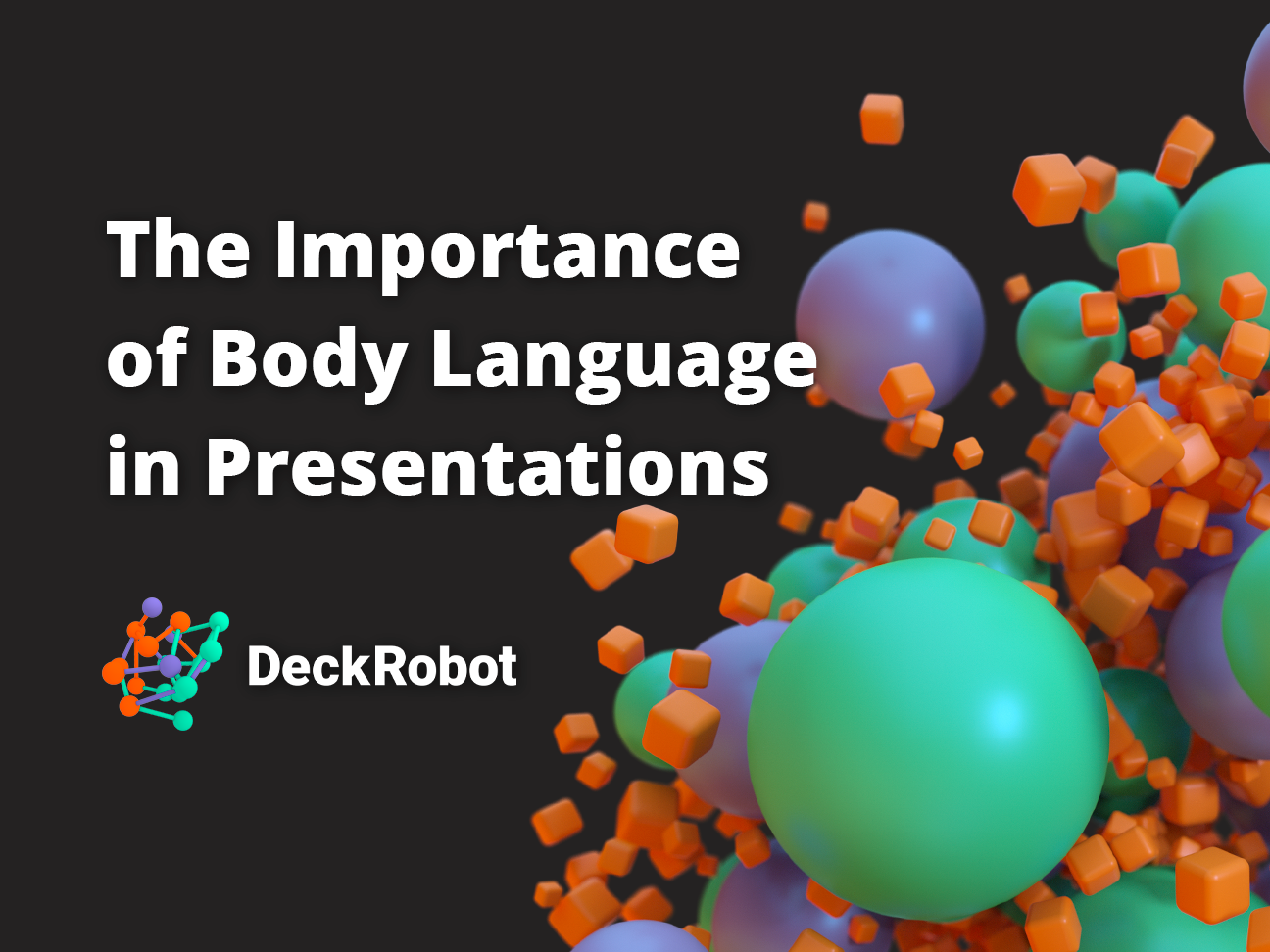 The Importance of Body Language in Presentations

DeckRobot